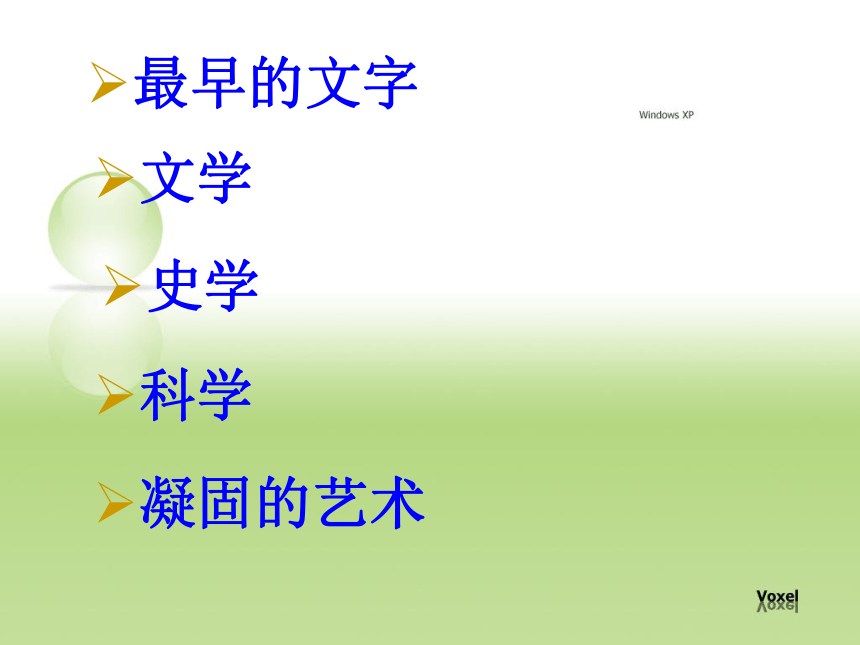 ➢最早的文字

Windows XP

➢文学

➢史学

➢科学

➢凝固的艺术

Voxel